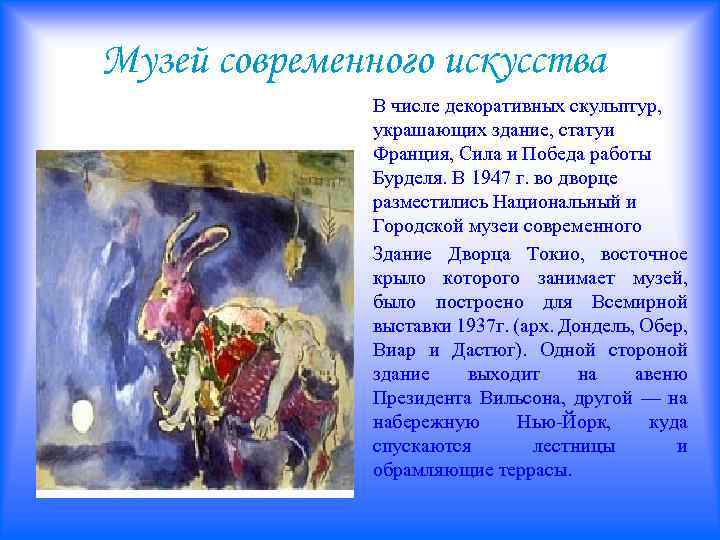 Музей современного искусства

В числе декоративных скульптур, украшающих здание, статуи Франция, Сила и Победа работы Бурделя. В 1947 г. во дворце разместились Национальный и Городской музеи современного

Здание Дворца Токио, восточное крыло которого занимает музей, было построено для Всемирной выставки 1937г. (арх. Дондель, Обер, Виар и Дастюг). Одной стороной здание выходит на авеню Президента Вильсона, другой — на набережную Нью-Йорк, куда спускаются лестницы и обрамляющие террасы.